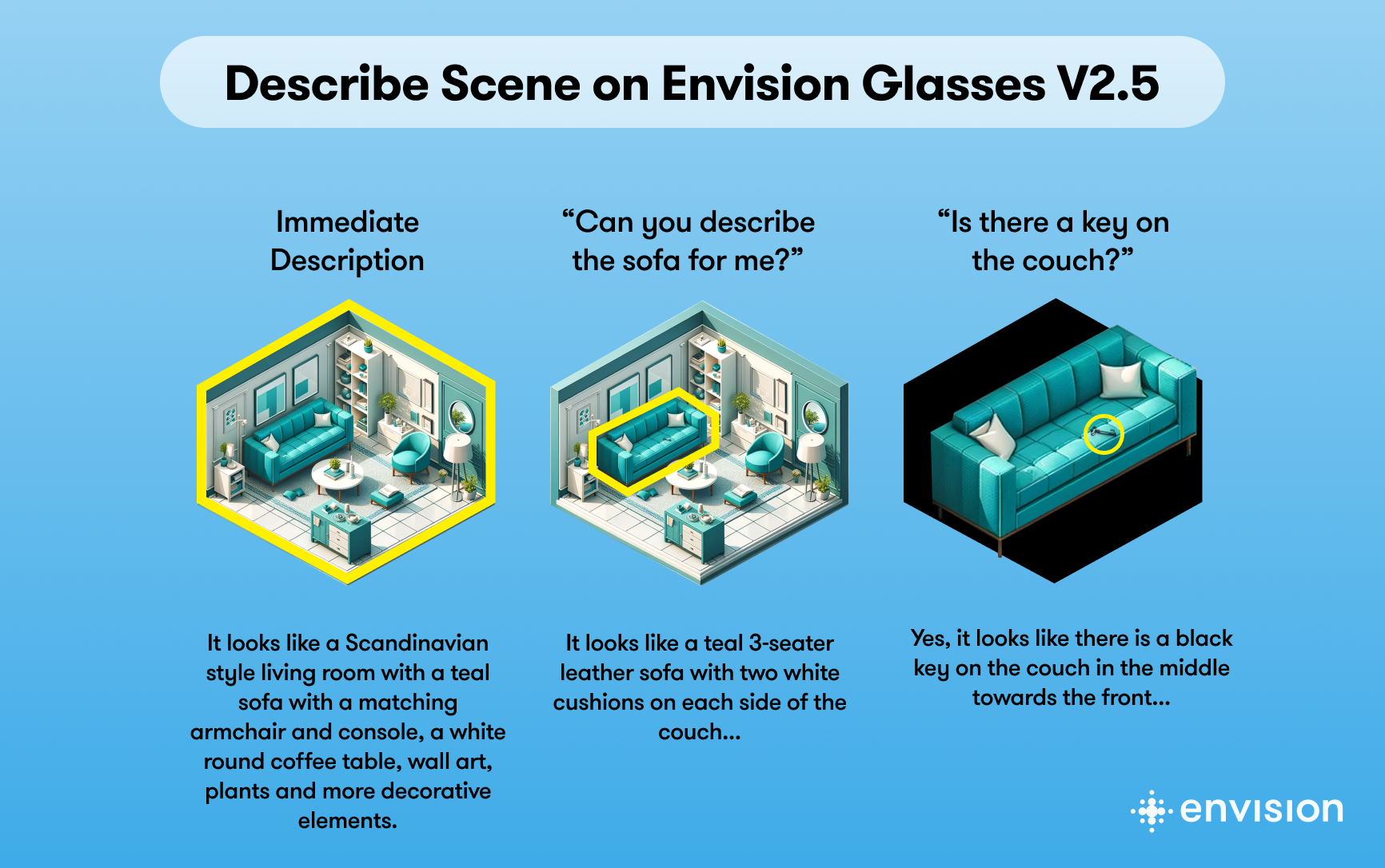 Describe Scene on Envision Glasses V2.5

Immediate Description

It looks like a Scandinavian style living room with a teal sofa with a matching armchair and console, a white round coffee table, wall art, plants and more decorative elements.

“Can you describe the sofa for me?”

It looks like a teal 3-seater leather sofa with two white cushions on each side of the couch...

“Is there a key on the couch?”

Yes, it looks like there is a black key on the couch in the middle towards the front...

envision